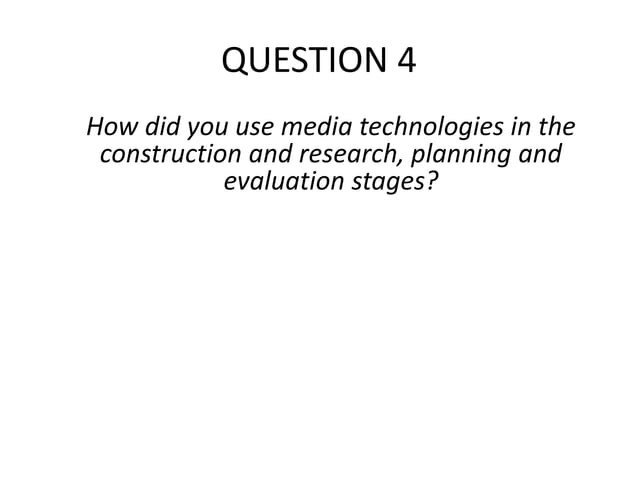 QUESTION 4

How did you use media technologies in the construction and research, planning and evaluation stages?